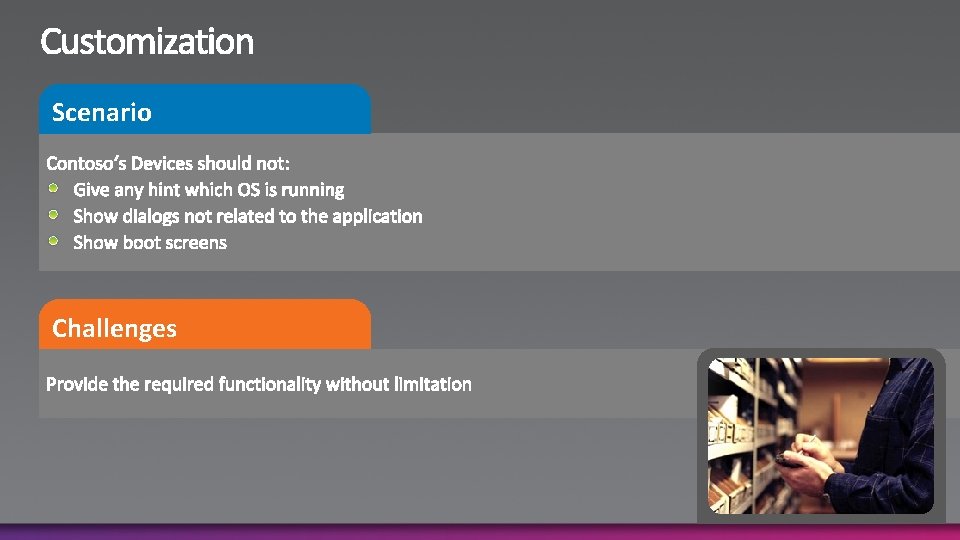 Customization

Scenario

Contoso's Devices should not:
• Give any hint which OS is running
• Show dialogs not related to the application
• Show boot screens

Challenges

Provide the required functionality without limitation